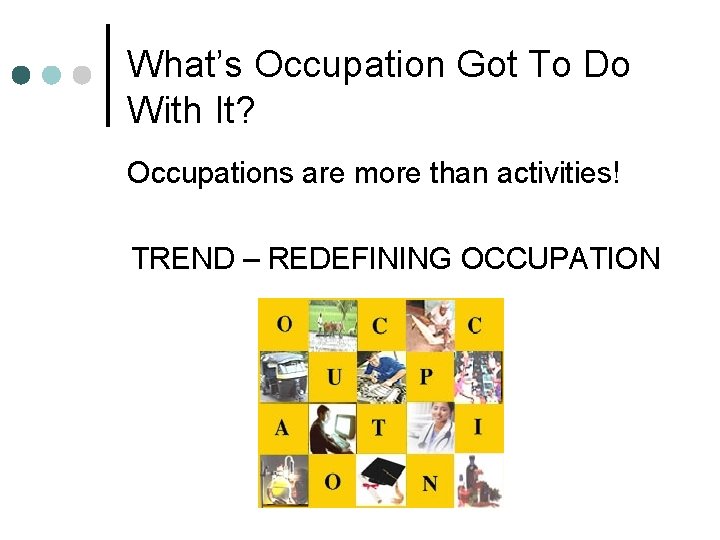 What's Occupation Got To Do With It?

Occupations are more than activities!

TREND – REDEFINING OCCUPATION

O C C
U P
A T I
O N